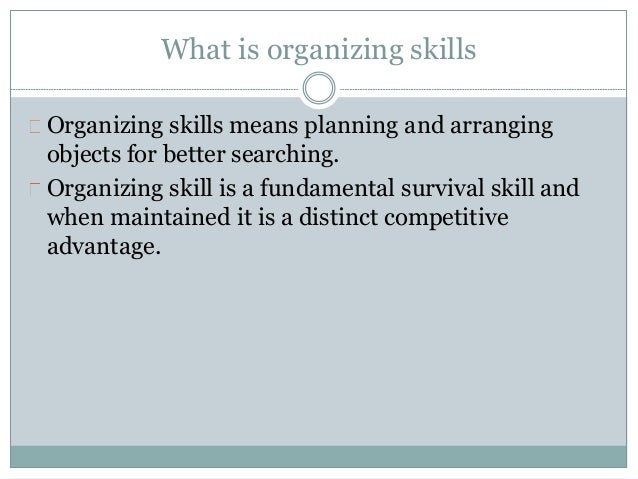 What is organizing skills

Organizing skills means planning and arranging objects for better searching.

Organizing skill is a fundamental survival skill and when maintained it is a distinct competitive advantage.